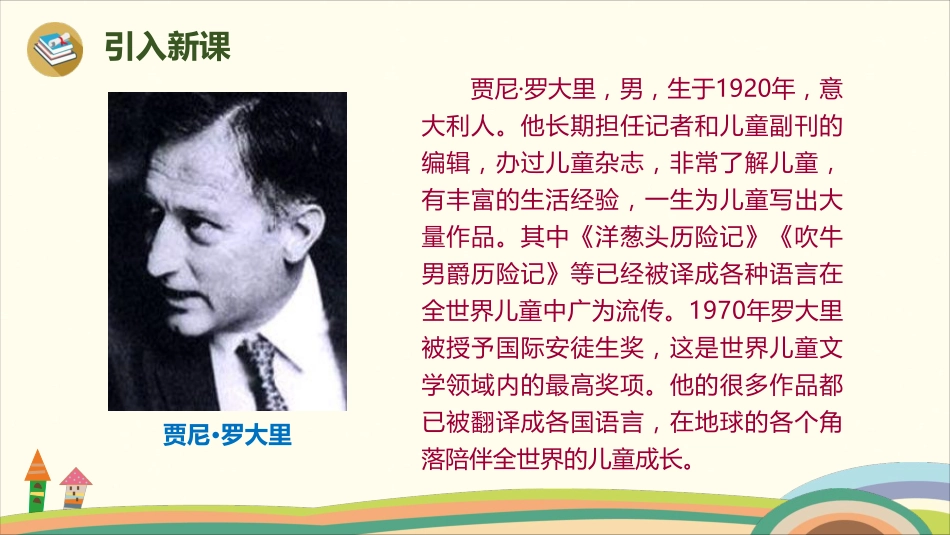 引入新课

贾尼·罗大里

贾尼·罗大里，男，生于1920年，意大利人。他长期担任记者和儿童副刊的编辑，办过儿童杂志，非常了解儿童，有丰富的生活经验，一生为儿童写出大量作品。其中《洋葱头历险记》《吹牛男爵历险记》等已经被译成各种语言在全世界儿童中广为流传。1970年罗大里被授予国际安徒生奖，这是世界儿童文学领域内的最高奖项。他的很多作品都已被翻译成各国语言，在地球的各个角落陪伴全世界的儿童成长。